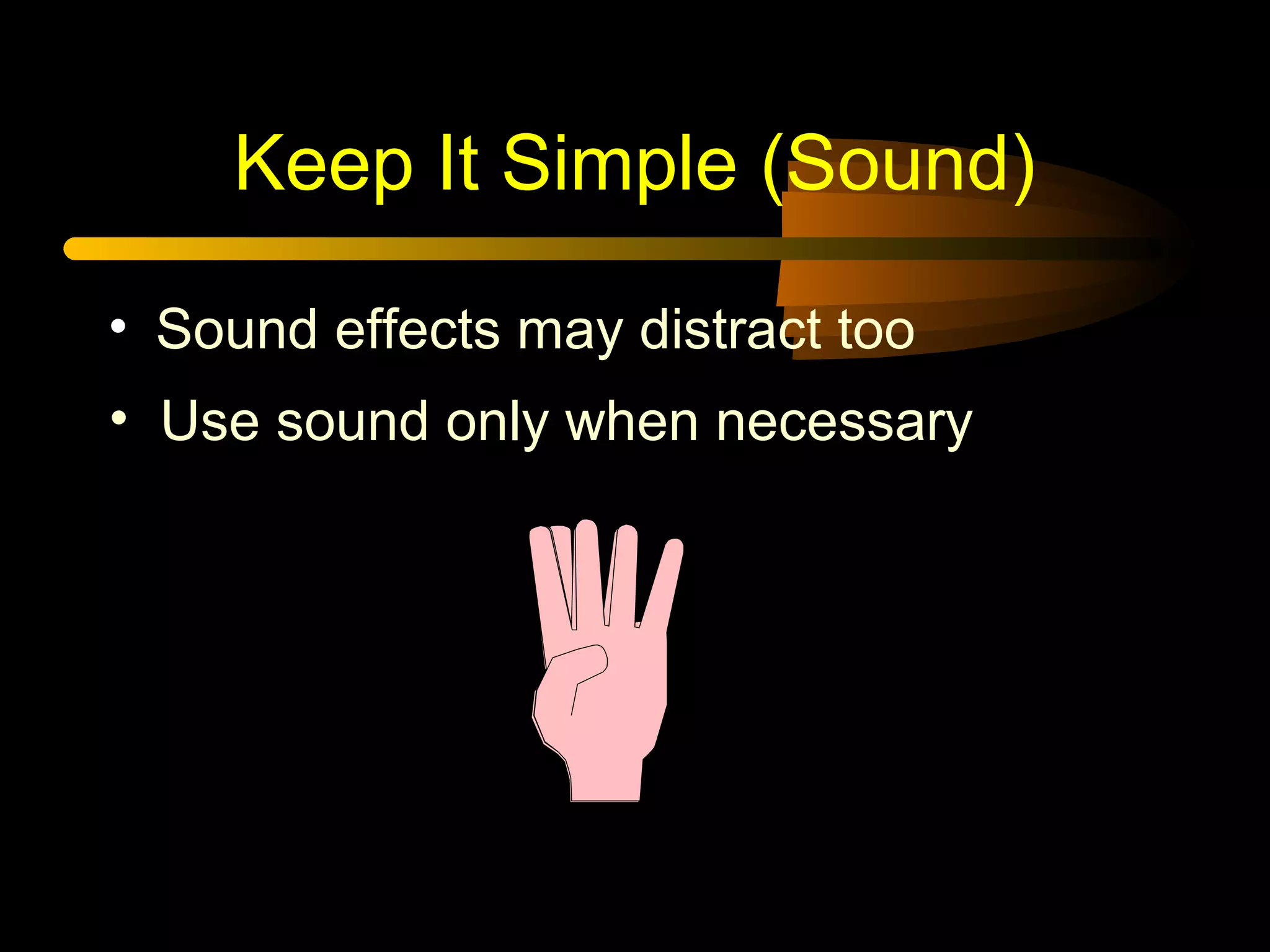 Keep It Simple (Sound)

• Sound effects may distract too
• Use sound only when necessary